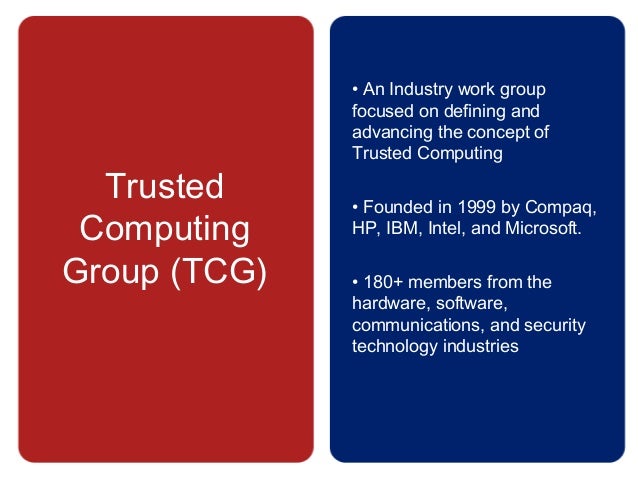 Trusted Computing Group (TCG)

• An Industry work group focused on defining and advancing the concept of Trusted Computing

• Founded in 1999 by Compaq, HP, IBM, Intel, and Microsoft.

• 180+ members from the hardware, software, communications, and security technology industries